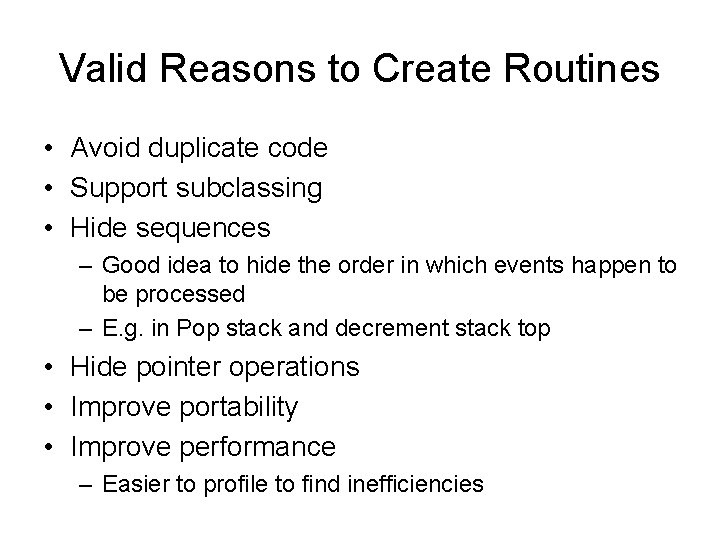 Valid Reasons to Create Routines

• Avoid duplicate code
• Support subclassing
• Hide sequences
  – Good idea to hide the order in which events happen to be processed
  – E.g. in Pop stack and decrement stack top
• Hide pointer operations
• Improve portability
• Improve performance
  – Easier to profile to find inefficiencies